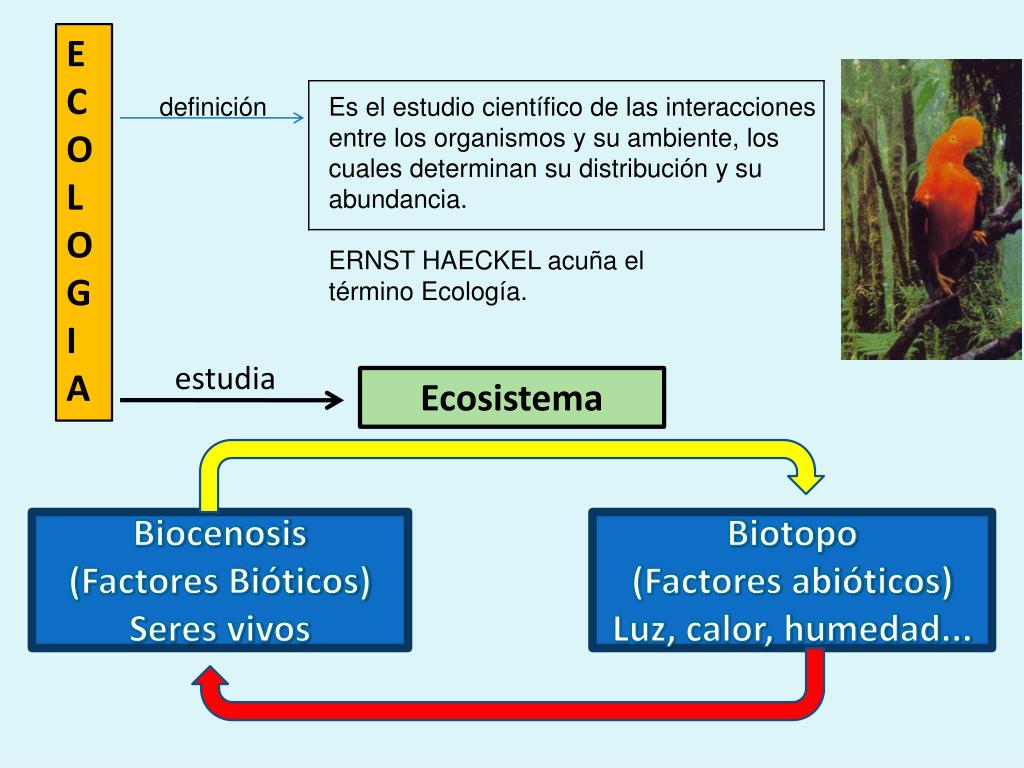 E
C
O
L
O
G
I
A

definición

Es el estudio científico de las interacciones entre los organismos y su ambiente, los cuales determinan su distribución y su abundancia.

ERNST HAECKEL acuña el término Ecología.

estudia

Ecosistema

Biocenosis
(Factores Bióticos)
Seres vivos

Biotopo
(Factores abióticos)
Luz, calor, humedad...